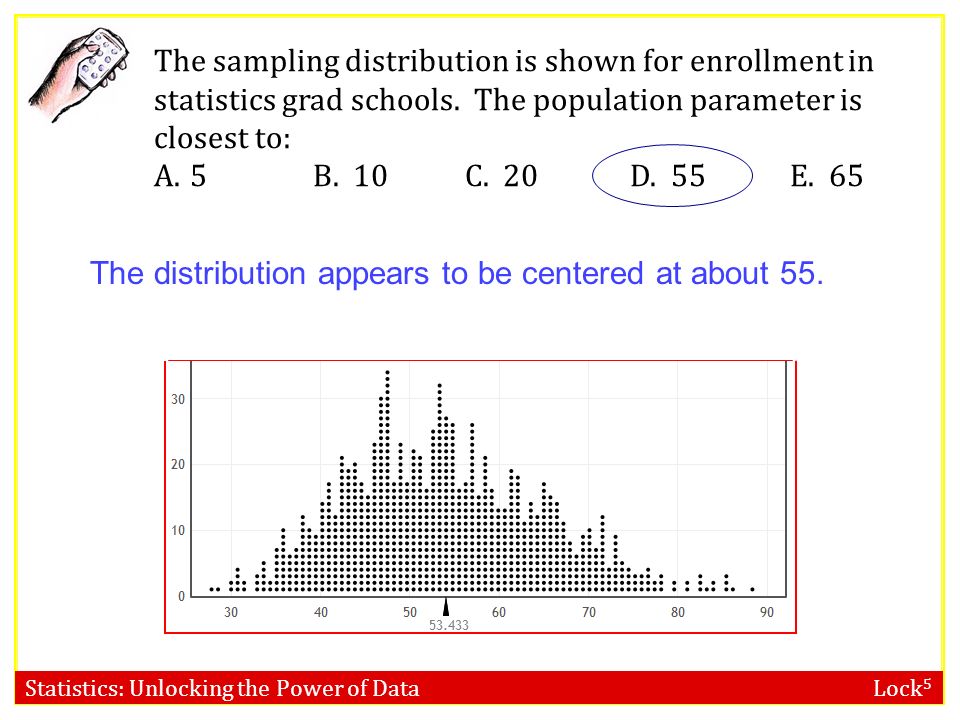 The sampling distribution is shown for enrollment in statistics grad schools. The population parameter is closest to:
A. 5 B. 10 C. 20 D. 55 E. 65

The distribution appears to be centered at about 55.

30
20
10
0
30 40 50 60 70 80 90
53.433

Statistics: Unlocking the Power of Data Lock$^5$